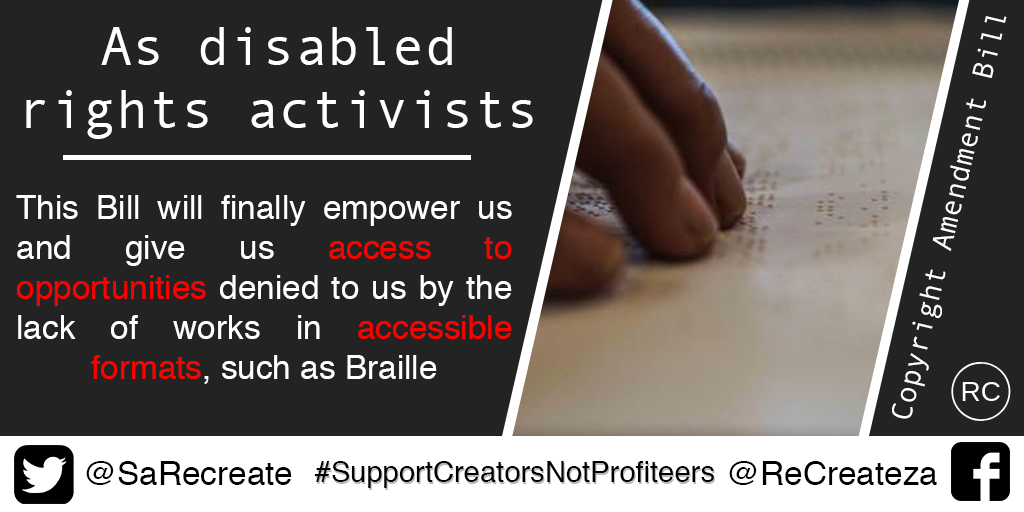 As disabled rights activists

This Bill will finally empower us and give us access to opportunities denied to us by the lack of works in accessible formats, such as Braille

Copyright Amendment Bill

RC

@SaRecreate #SupportCreatorsNotProfiteers @ReCreateza